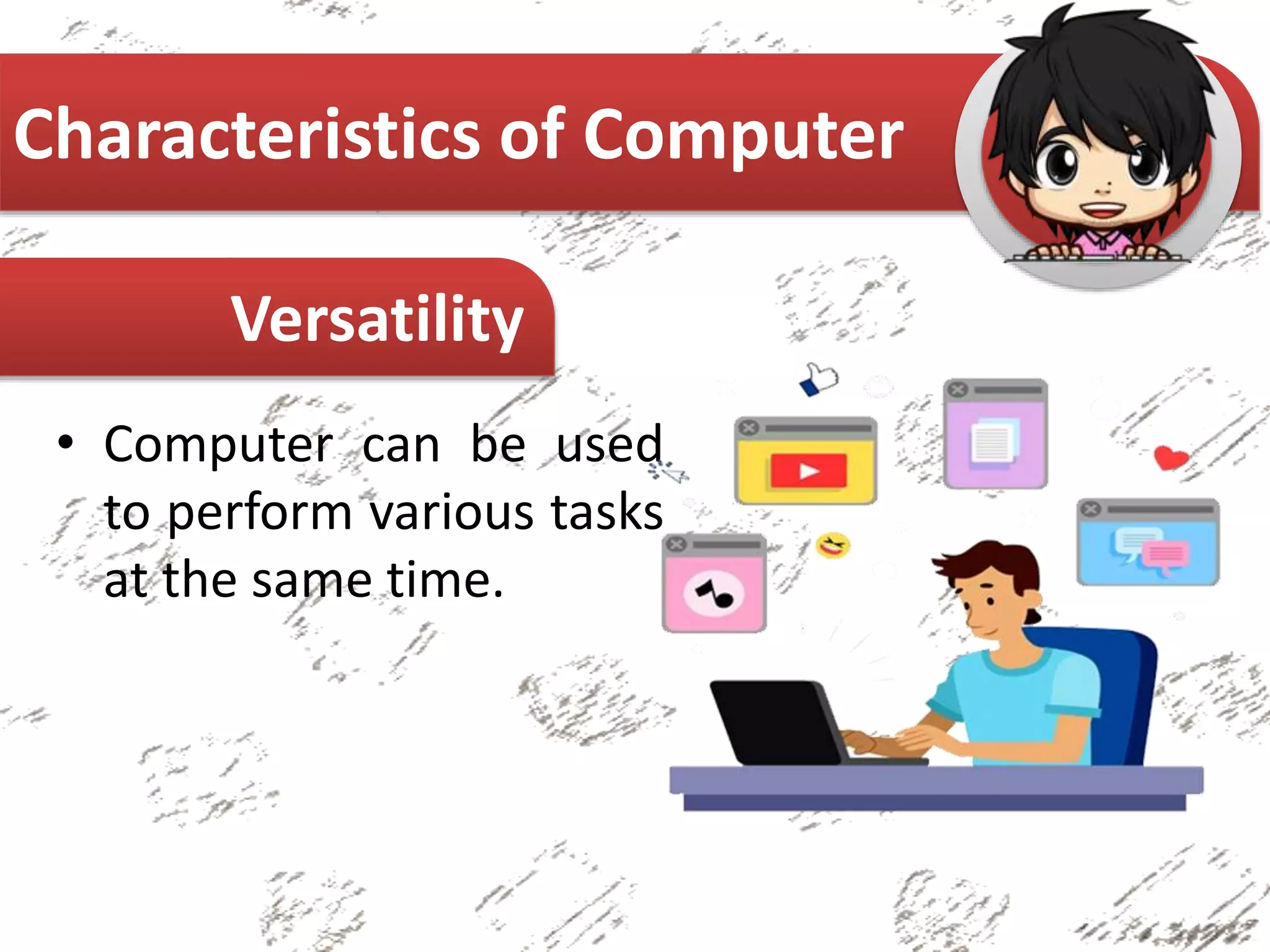 Characteristics of Computer

Versatility

• Computer can be used to perform various tasks at the same time.